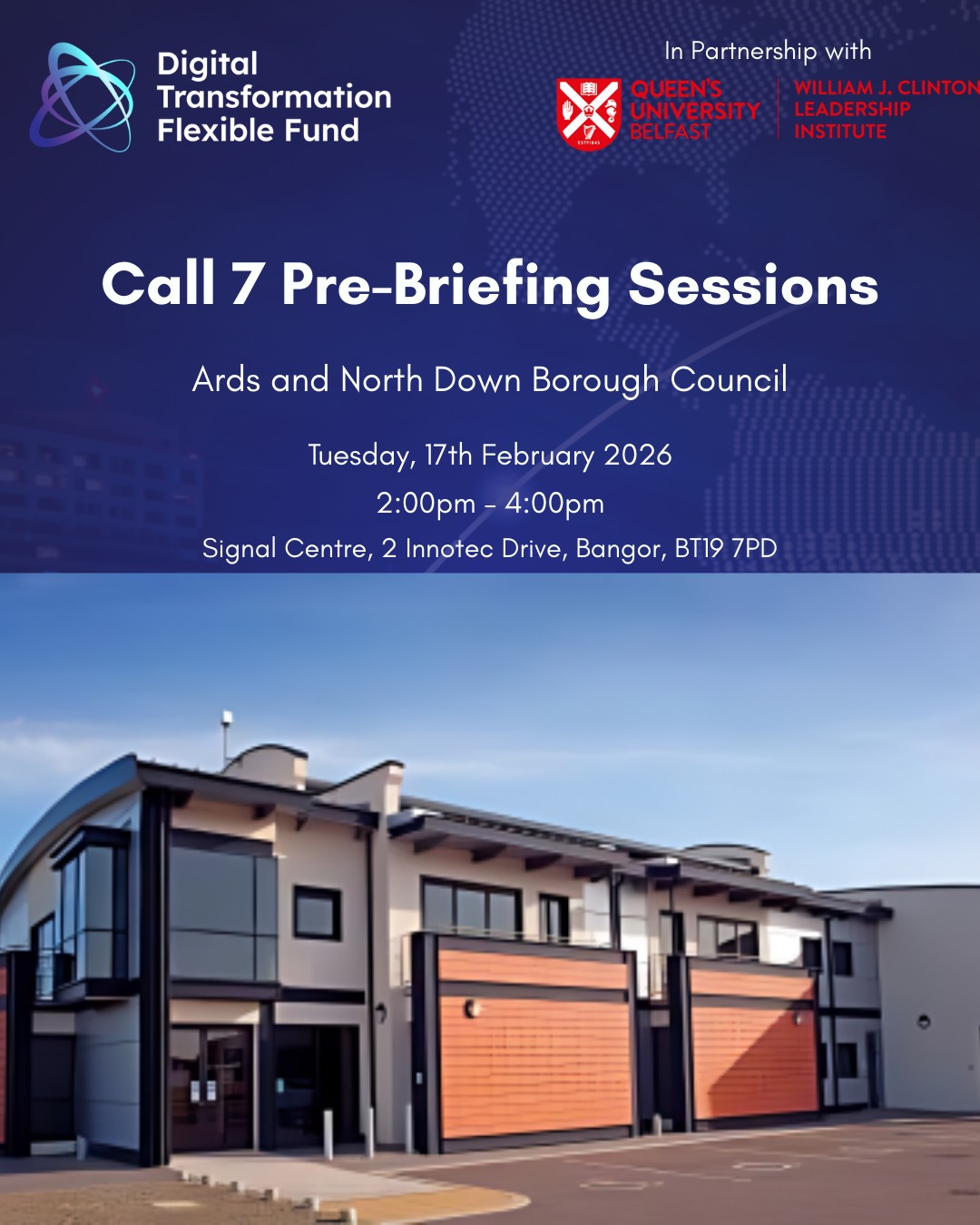 Digital
Transformation
Flexible Fund

In Partnership with

QUEEN'S
UNIVERSITY
BELFAST

WILLIAM J. CLINTON
LEADERSHIP
INSTITUTE

Call 7 Pre-Briefing Sessions

Ards and North Down Borough Council

Tuesday, 17th February 2026

2:00pm - 4:00pm

Signal Centre, 2 Innotec Drive, Bangor, BT19 7PD